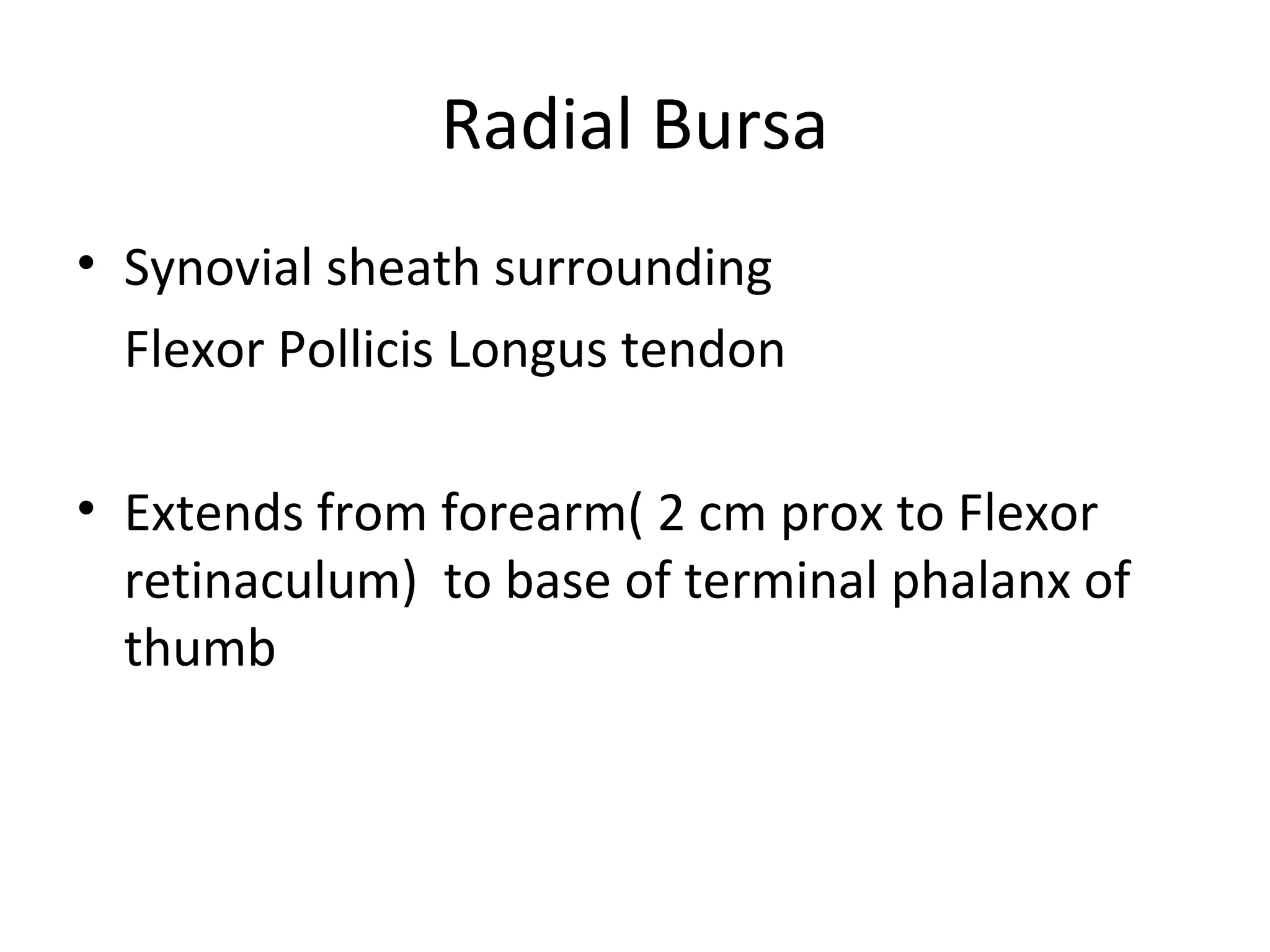 Radial Bursa

• Synovial sheath surrounding

Flexor Pollicis Longus tendon

• Extends from forearm( 2 cm prox to Flexor retinaculum) to base of terminal phalanx of thumb